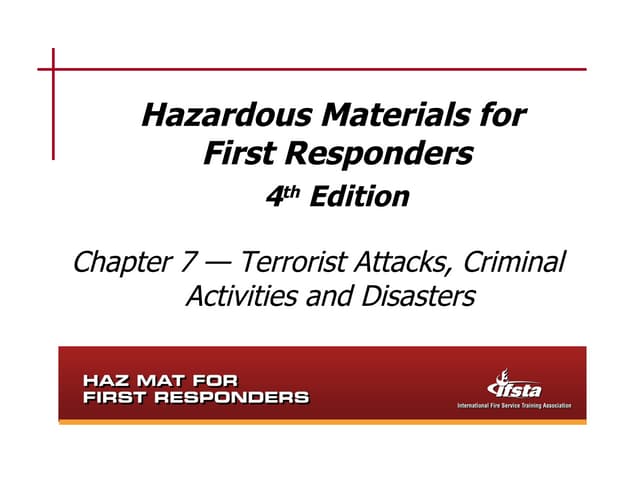 Hazardous Materials for First Responders
4th Edition

Chapter 7 — Terrorist Attacks, Criminal Activities and Disasters

HAZ MAT FOR FIRST RESPONDERS

ifsta
International Fire Service Training Association